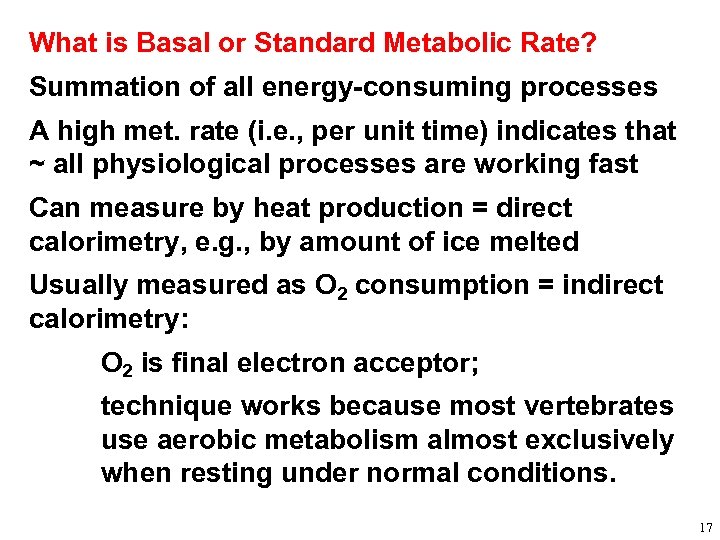 What is Basal or Standard Metabolic Rate?

Summation of all energy-consuming processes

A high met. rate (i.e., per unit time) indicates that ~ all physiological processes are working fast

Can measure by heat production = direct calorimetry, e.g., by amount of ice melted

Usually measured as $O_2$ consumption = indirect calorimetry:

$O_2$ is final electron acceptor;

technique works because most vertebrates use aerobic metabolism almost exclusively when resting under normal conditions.

17